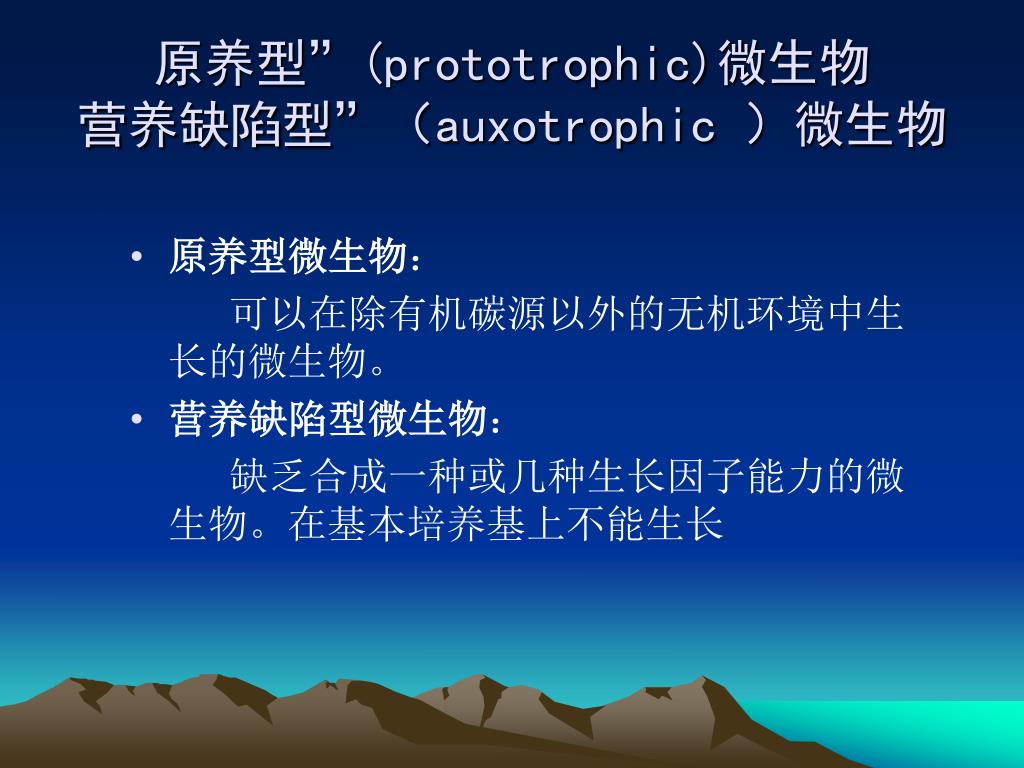 原养型”(prototrophic)微生物
营养缺陷型”（auxotrophic ）微生物

• 原养型微生物：

可以在除有机碳源以外的无机环境中生长的微生物。

• 营养缺陷型微生物：

缺乏合成一种或几种生长因子能力的微生物。在基本培养基上不能生长